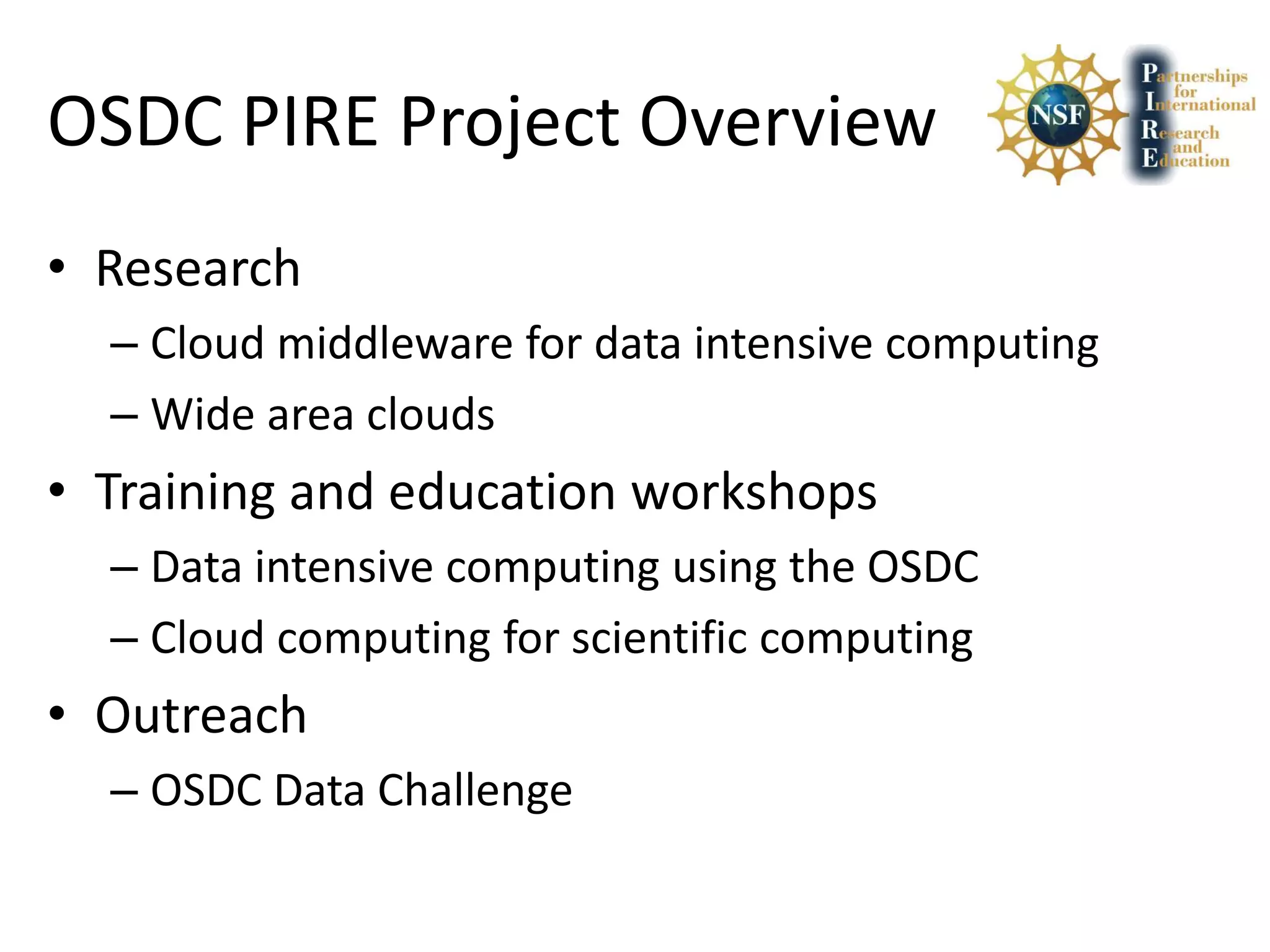 OSDC PIRE Project Overview

NSF

Partnerships for International Research and Education

• Research
– Cloud middleware for data intensive computing
– Wide area clouds
• Training and education workshops
– Data intensive computing using the OSDC
– Cloud computing for scientific computing
• Outreach
– OSDC Data Challenge